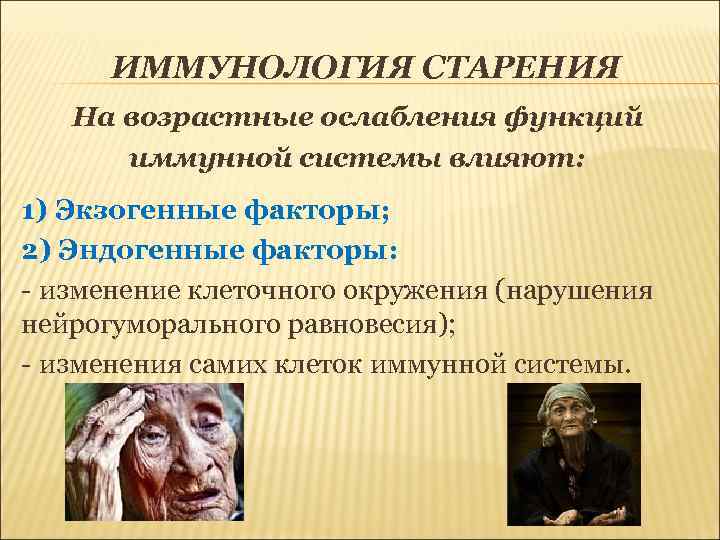 ИММУНОЛОГИЯ СТАРЕНИЯ

На возрастные ослабления функций иммунной системы влияют:

1) Экзогенные факторы;

2) Эндогенные факторы:

- изменение клеточного окружения (нарушения нейрогуморального равновесия);

- изменения самих клеток иммунной системы.